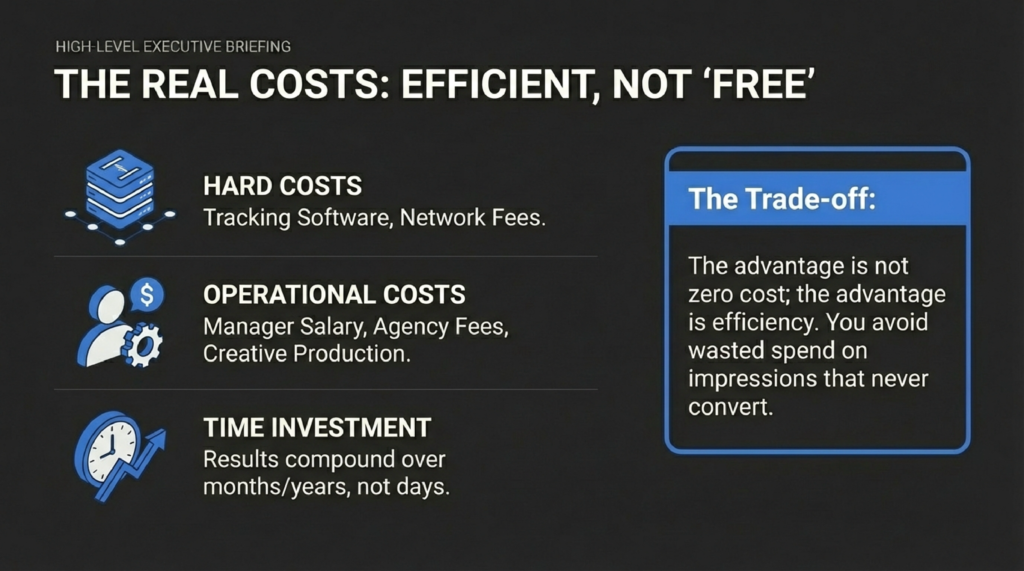 HIGH-LEVEL EXECUTIVE BRIEFING

THE REAL COSTS: EFFICIENT, NOT 'FREE'

HARD COSTS
Tracking Software, Network Fees.

OPERATIONAL COSTS
Manager Salary, Agency Fees, Creative Production.

TIME INVESTMENT
Results compound over months/years, not days.

The Trade-off:

The advantage is not zero cost; the advantage is efficiency. You avoid wasted spend on impressions that never convert.